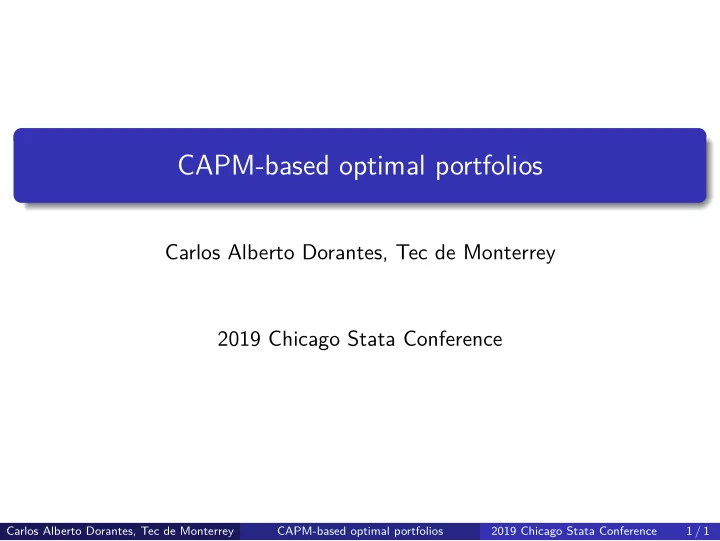 CAPM-based optimal portfolios

Carlos Alberto Dorantes, Tec de Monterrey

2019 Chicago Stata Conference

Carlos Alberto Dorantes, Tec de Monterrey CAPM-based optimal portfolios 2019 Chicago Stata Conference 1 / 1